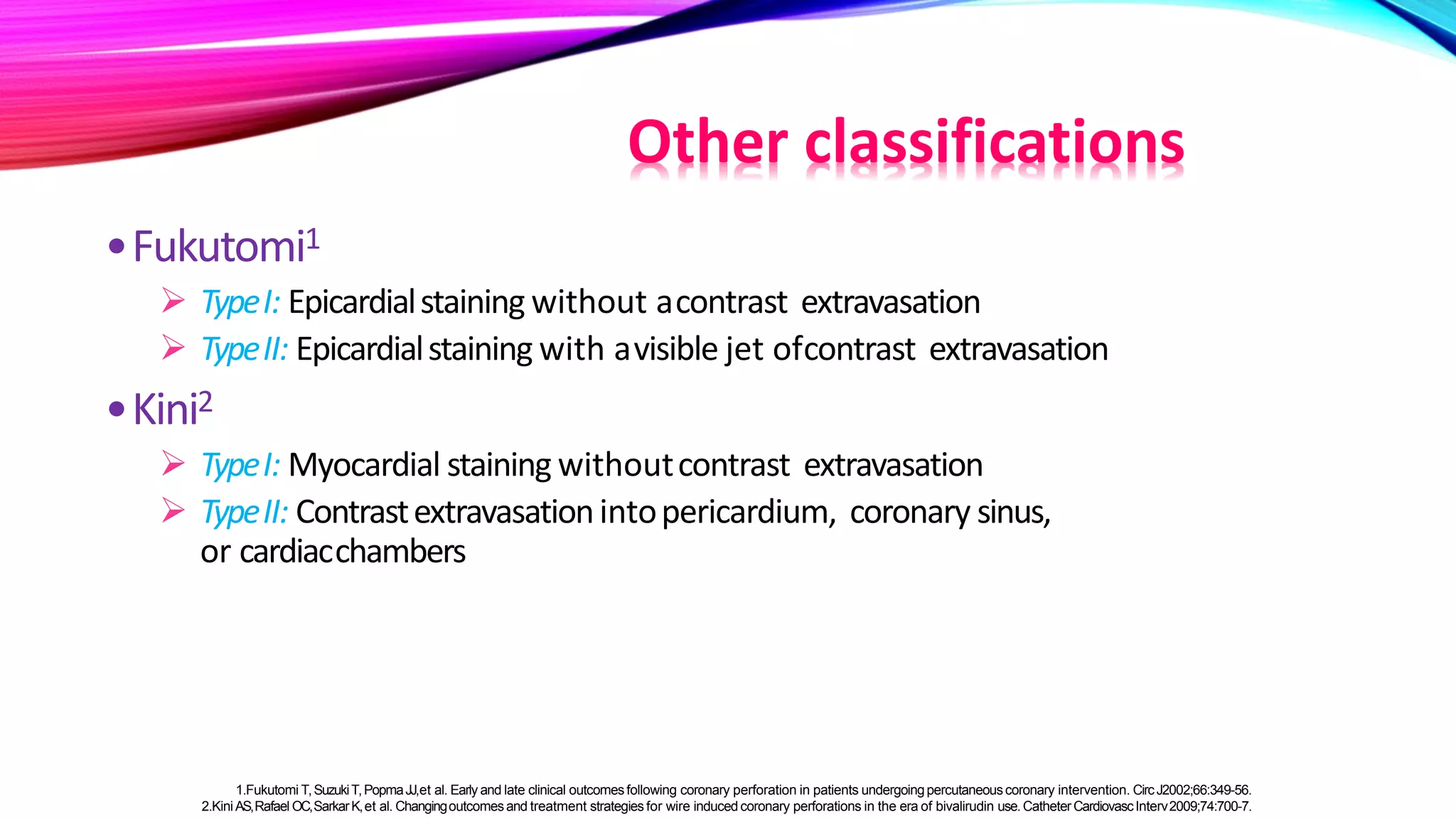 Other classifications

• Fukutomi$^1$

➢ Type I: Epicardial staining without a contrast extravasation

➢ Type II: Epicardial staining with a visible jet of contrast extravasation

• Kini$^2$

➢ Type I: Myocardial staining without contrast extravasation

➢ Type II: Contrast extravasation into pericardium, coronary sinus, or cardiac chambers

1.Fukutomi T, Suzuki T, Popma JJ,et al. Early and late clinical outcomes following coronary perforation in patients undergoing percutaneous coronary intervention. Circ J2002;66:349-56.
2.Kini AS, Rafael OC, Sarkar K, et al. Changing outcomes and treatment strategies for wire induced coronary perforations in the era of bivalirudin use. Catheter Cardiovasc Interv 2009;74:700-7.